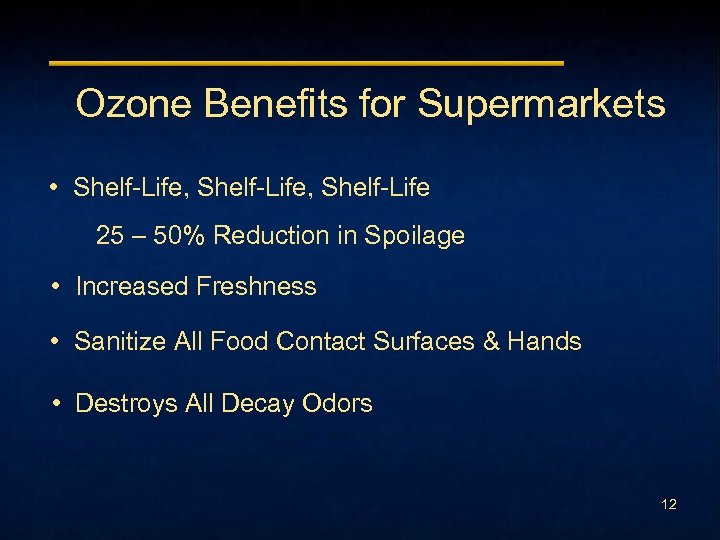 Ozone Benefits for Supermarkets

• Shelf-Life, Shelf-Life, Shelf-Life

25 – 50% Reduction in Spoilage

• Increased Freshness

• Sanitize All Food Contact Surfaces & Hands

• Destroys All Decay Odors

12